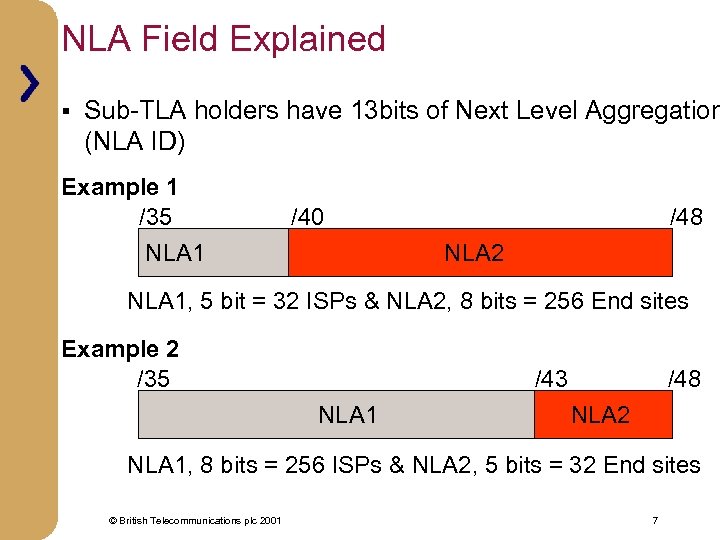 NLA Field Explained

▪ Sub-TLA holders have 13bits of Next Level Aggregation (NLA ID)

Example 1

/35 /40 /48

NLA1 NLA2

NLA1, 5 bit = 32 ISPs & NLA2, 8 bits = 256 End sites

Example 2

/35 /43 /48

NLA1 NLA2

NLA1, 8 bits = 256 ISPs & NLA2, 5 bits = 32 End sites

© British Telecommunications plc 2001

7